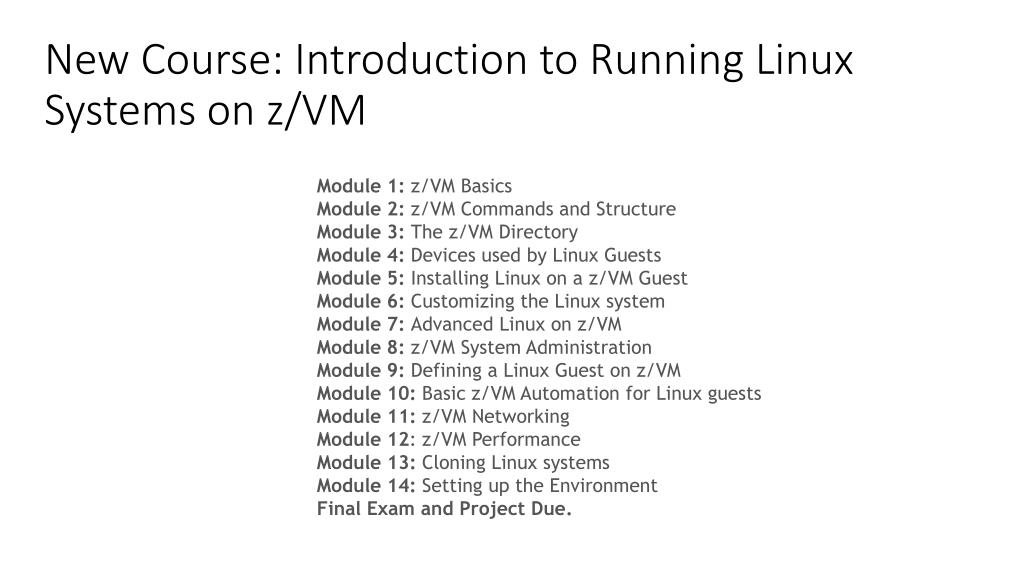 New Course: Introduction to Running Linux Systems on z/VM

Module 1: z/VM Basics
Module 2: z/VM Commands and Structure
Module 3: The z/VM Directory
Module 4: Devices used by Linux Guests
Module 5: Installing Linux on a z/VM Guest
Module 6: Customizing the Linux system
Module 7: Advanced Linux on z/VM
Module 8: z/VM System Administration
Module 9: Defining a Linux Guest on z/VM
Module 10: Basic z/VM Automation for Linux guests
Module 11: z/VM Networking
Module 12: z/VM Performance
Module 13: Cloning Linux systems
Module 14: Setting up the Environment
Final Exam and Project Due.